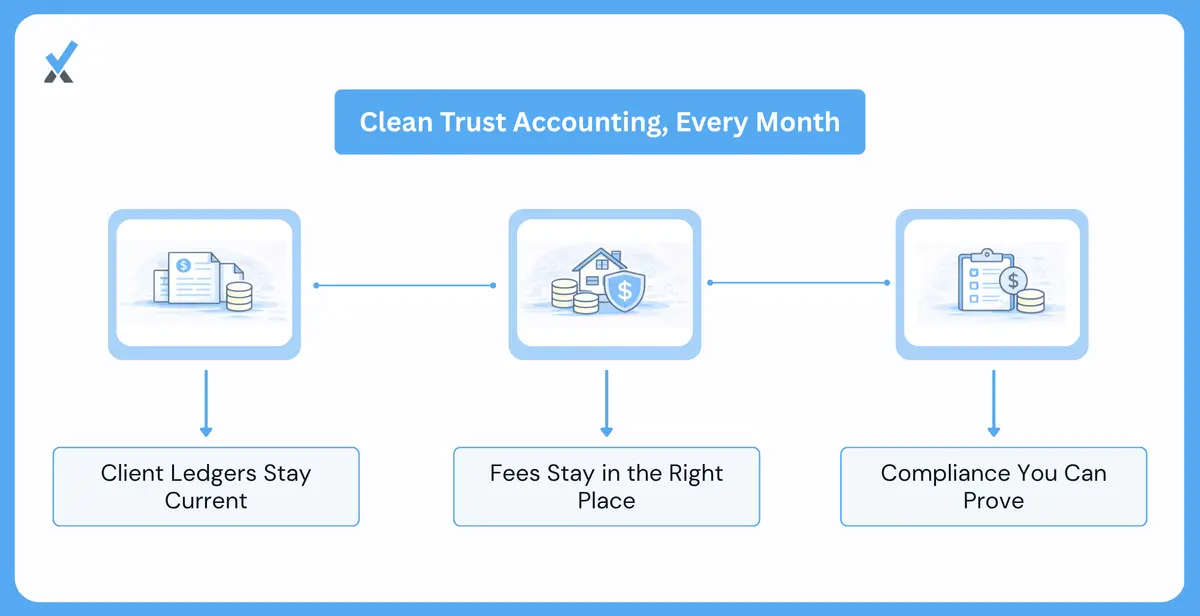 Clean Trust Accounting, Every Month

Client Ledgers Stay Current

Fees Stay in the Right Place

Compliance You Can Prove